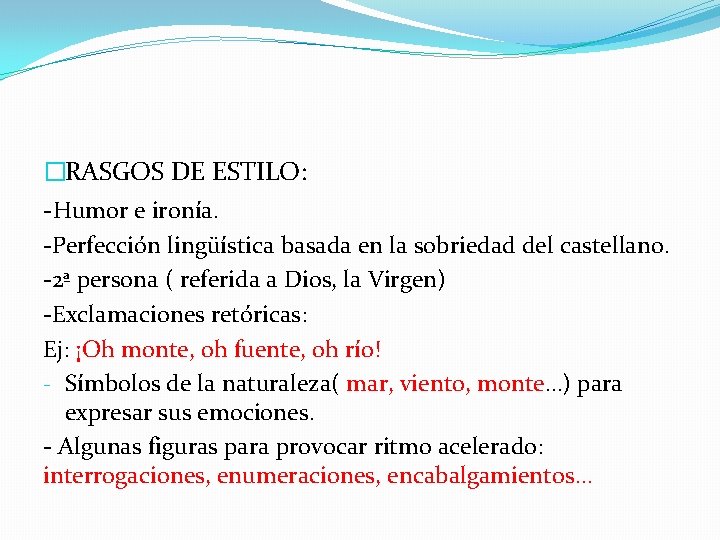 □RASGOS DE ESTILO:

-Humor e ironía.

-Perfección lingüística basada en la sobriedad del castellano.

-2ª persona ( referida a Dios, la Virgen)

-Exclamaciones retóricas:

Ej: ¡Oh monte, oh fuente, oh río!

- Símbolos de la naturaleza( mar, viento, monte…) para expresar sus emociones.

- Algunas figuras para provocar ritmo acelerado: interrogaciones, enumeraciones, encabalgamientos…